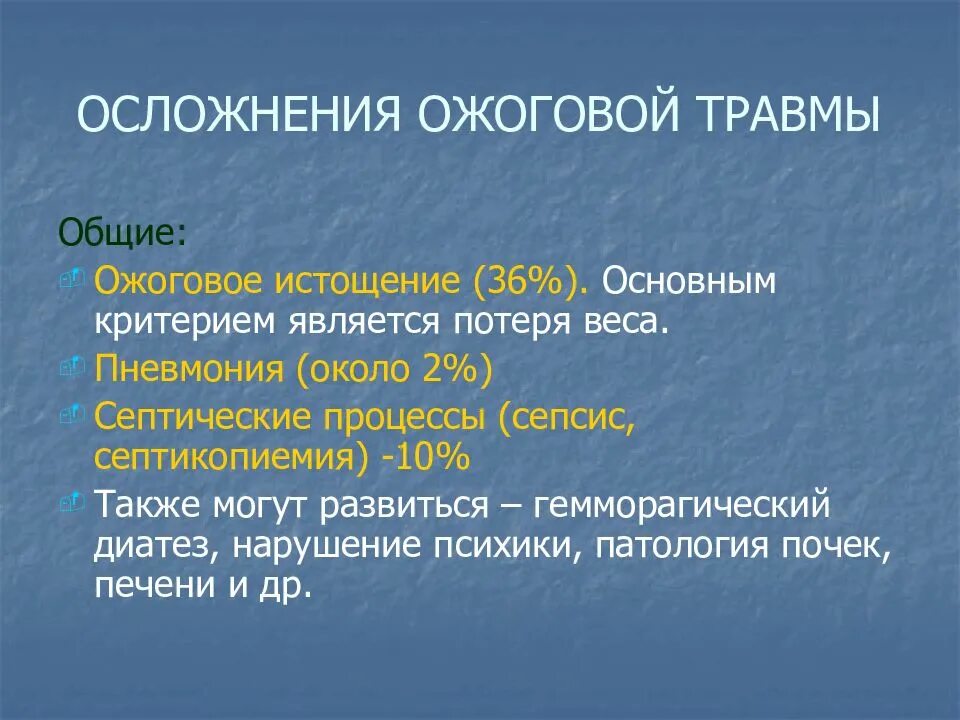 ОСЛОЖНЕНИЯ ОЖОГОВОЙ ТРАВМЫ

Общие:

Ожоговое истощение (36%). Основным критерием является потеря веса.

Пневмония (около 2%)

Септические процессы (сепсис, септикопиемия) -10%

Также могут развиться – гемморагический диатез, нарушение психики, патология почек, печени и др.